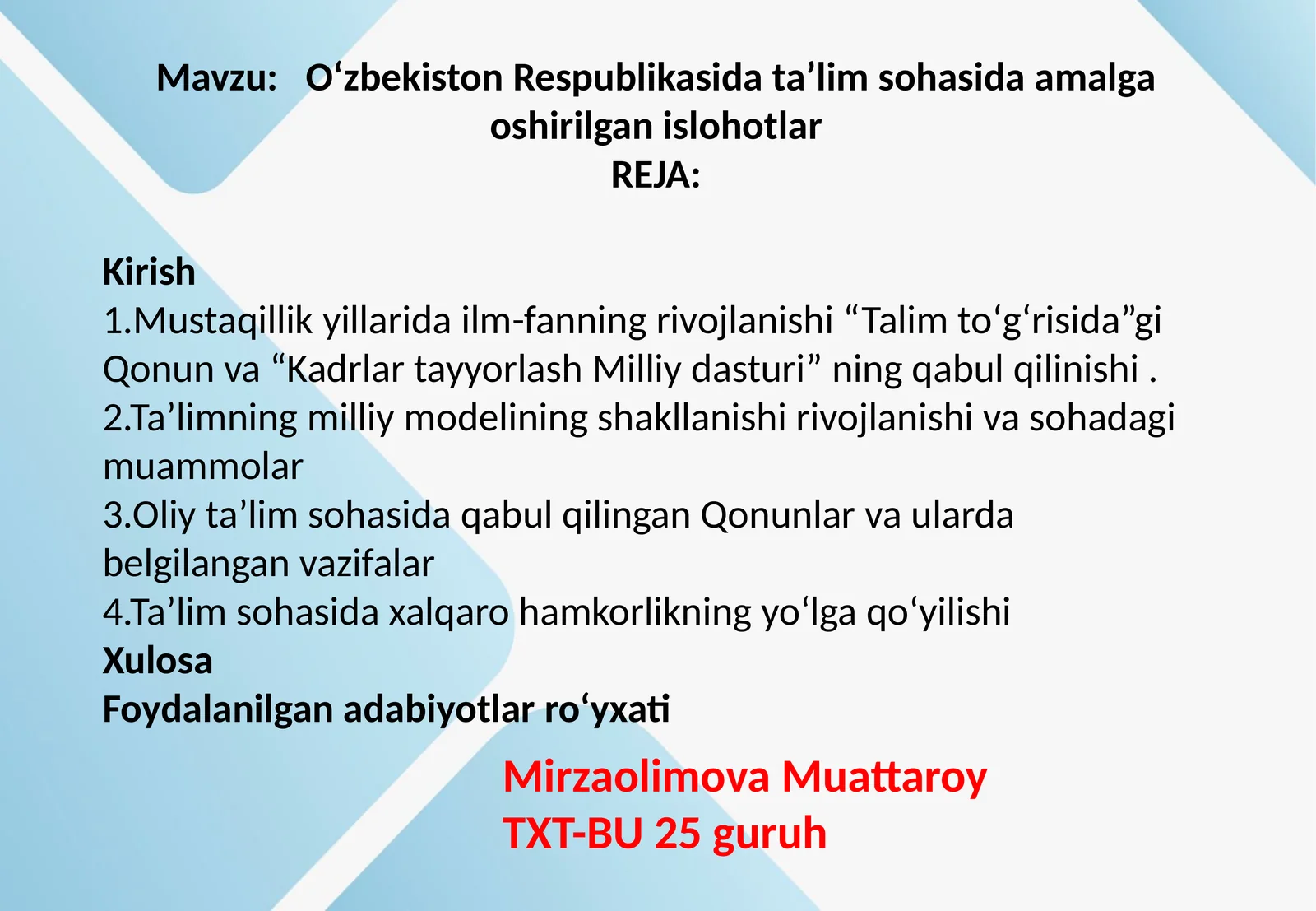 Mavzu: O‘zbekiston Respublikasida ta’lim sohasida amalga oshirilgan islohotlar
REJA:

Kirish
1.Mustaqillik yillarida ilm-fanning rivojlanishi “Talim to‘g‘risida”gi Qonun va “Kadrlar tayyorlash Milliy dasturi” ning qabul qilinishi .
2.Ta’limning milliy modelining shakllanishi rivojlanishi va sohadagi muammolar
3.Oliy ta’lim sohasida qabul qilingan Qonunlar va ularda belgilangan vazifalar
4.Ta’lim sohasida xalqaro hamkorlikning yo‘lga qo‘yilishi
Xulosa
Foydalanilgan adabiyotlar ro‘yxati

Mirzaolimova Muattaroy
TXT-BU 25 guruh